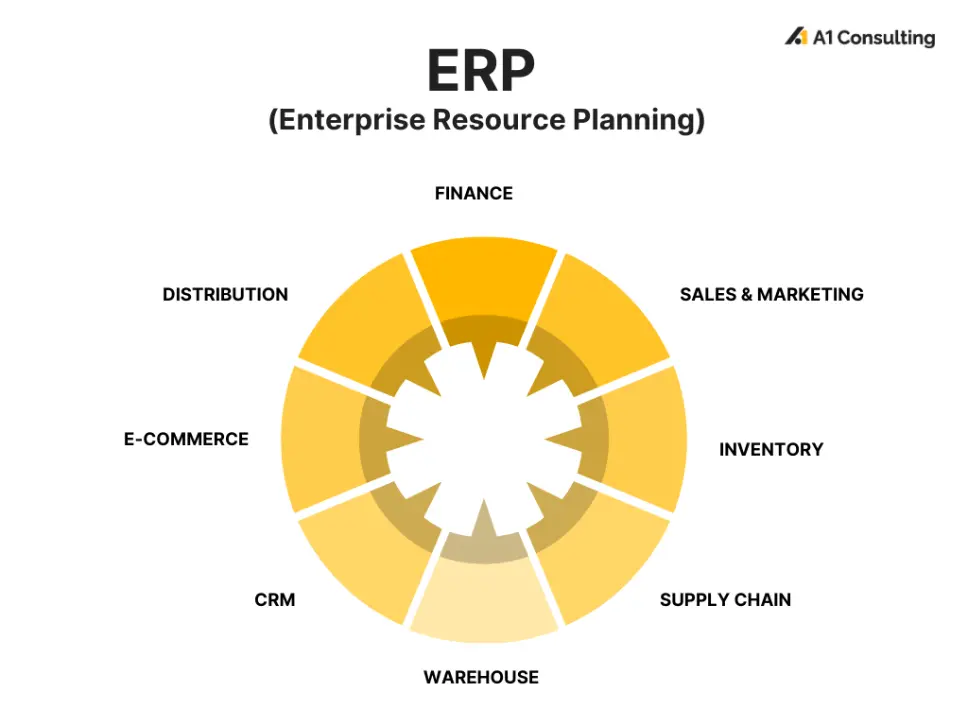 A1 Consulting

ERP
(Enterprise Resource Planning)

FINANCE

SALES & MARKETING

INVENTORY

SUPPLY CHAIN

WAREHOUSE

CRM

E-COMMERCE

DISTRIBUTION